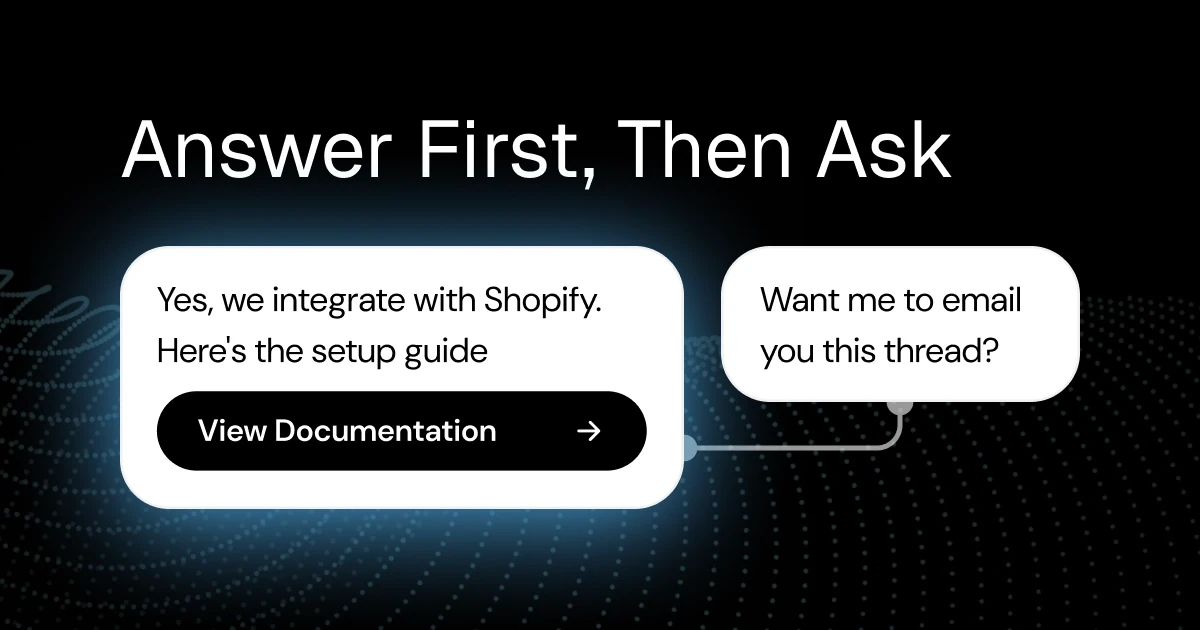 Answer First, Then Ask

Yes, we integrate with Shopify. Here's the setup guide

View Documentation →

Want me to email you this thread?